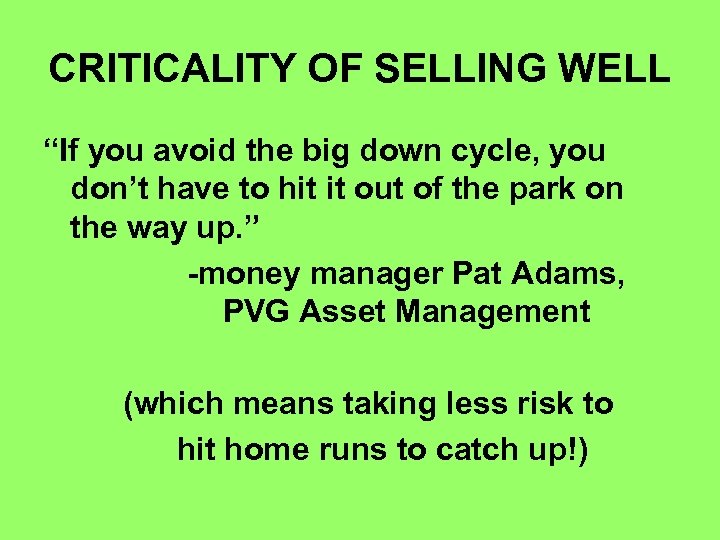 CRITICALITY OF SELLING WELL

“If you avoid the big down cycle, you don’t have to hit it out of the park on the way up.”

-money manager Pat Adams, PVG Asset Management

(which means taking less risk to hit home runs to catch up!)